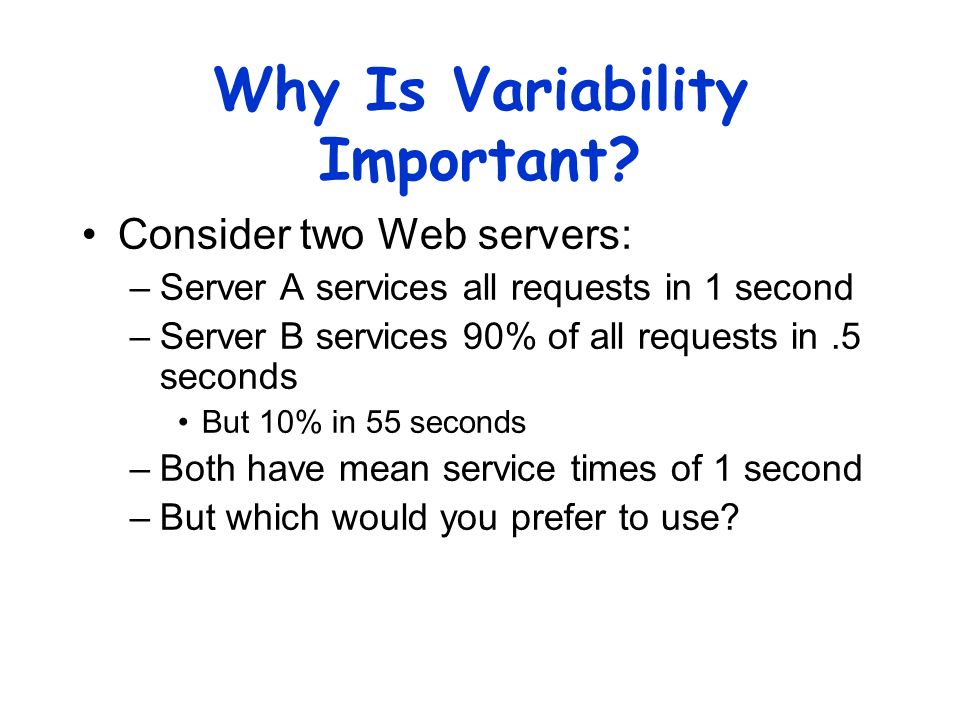 Why Is Variability Important?

• Consider two Web servers:
– Server A services all requests in 1 second
– Server B services 90% of all requests in .5 seconds
• But 10% in 55 seconds
– Both have mean service times of 1 second
– But which would you prefer to use?